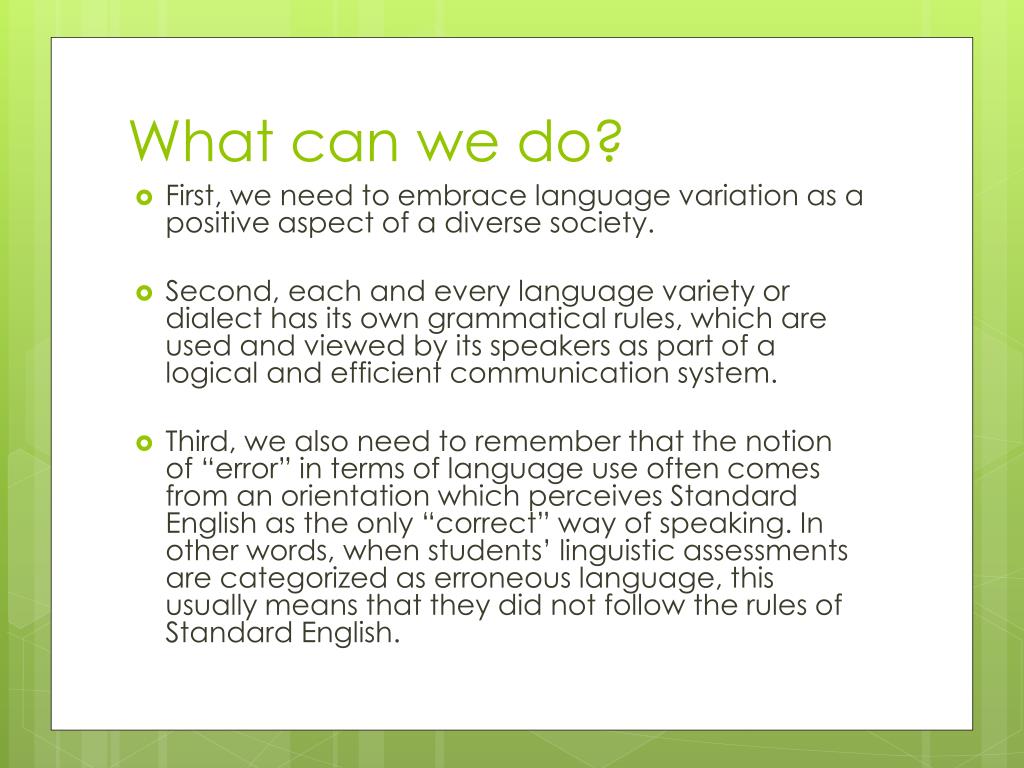 What can we do?

First, we need to embrace language variation as a positive aspect of a diverse society.

Second, each and every language variety or dialect has its own grammatical rules, which are used and viewed by its speakers as part of a logical and efficient communication system.

Third, we also need to remember that the notion of “error” in terms of language use often comes from an orientation which perceives Standard English as the only “correct” way of speaking. In other words, when students’ linguistic assessments are categorized as erroneous language, this usually means that they did not follow the rules of Standard English.